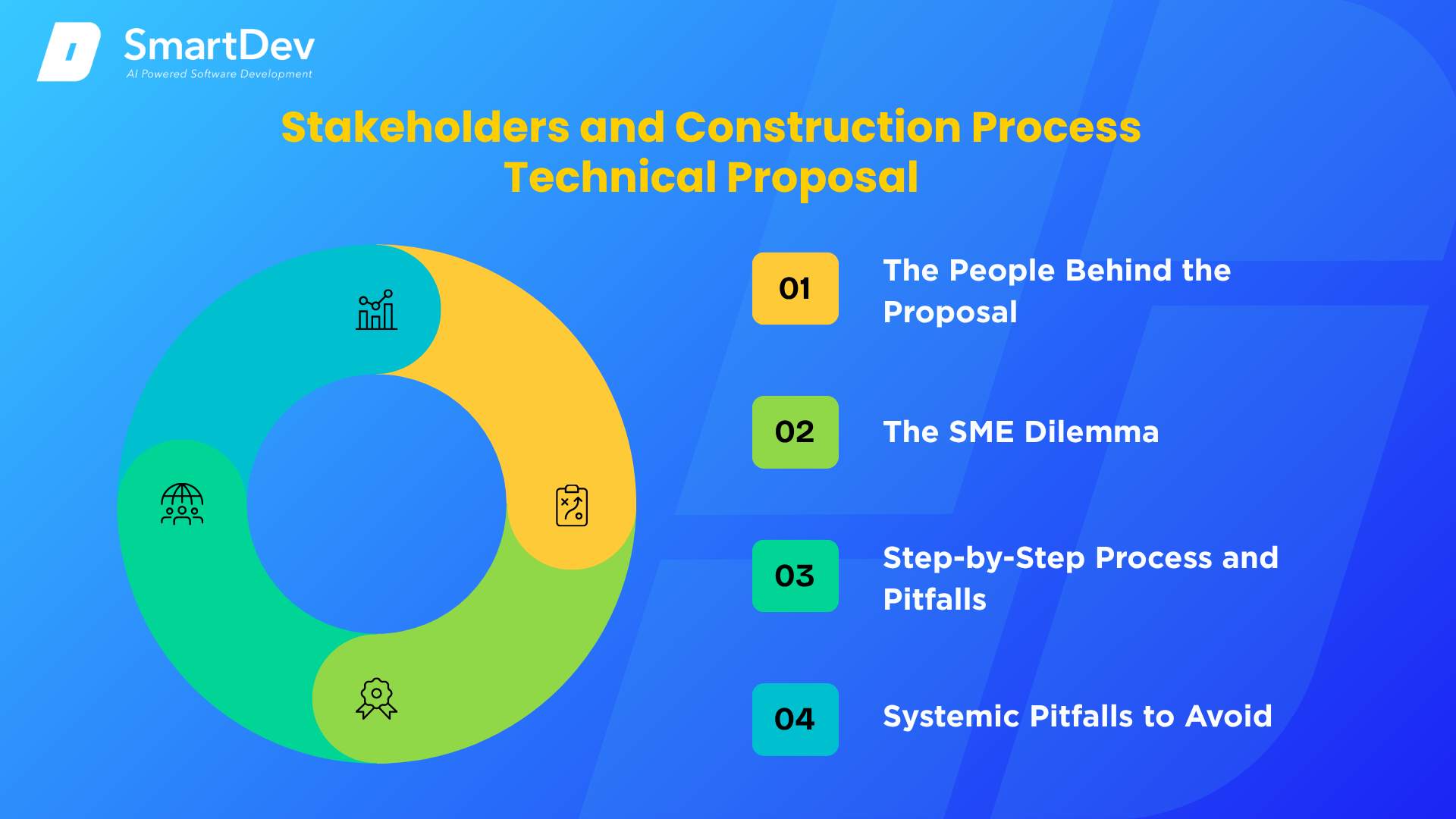 SmartDev
AI Powered Software Development

Stakeholders and Construction Process Technical Proposal

01 The People Behind the Proposal

02 The SME Dilemma

03 Step-by-Step Process and Pitfalls

04 Systemic Pitfalls to Avoid